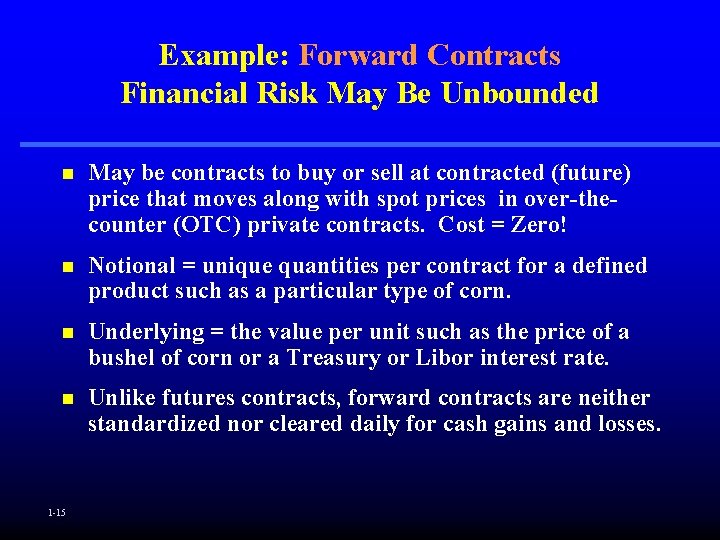 Example: Forward Contracts
Financial Risk May Be Unbounded

- May be contracts to buy or sell at contracted (future) price that moves along with spot prices in over-the-counter (OTC) private contracts. Cost = Zero!
- Notional = unique quantities per contract for a defined product such as a particular type of corn.
- Underlying = the value per unit such as the price of a bushel of corn or a Treasury or Libor interest rate.
- Unlike futures contracts, forward contracts are neither standardized nor cleared daily for cash gains and losses.

1-15